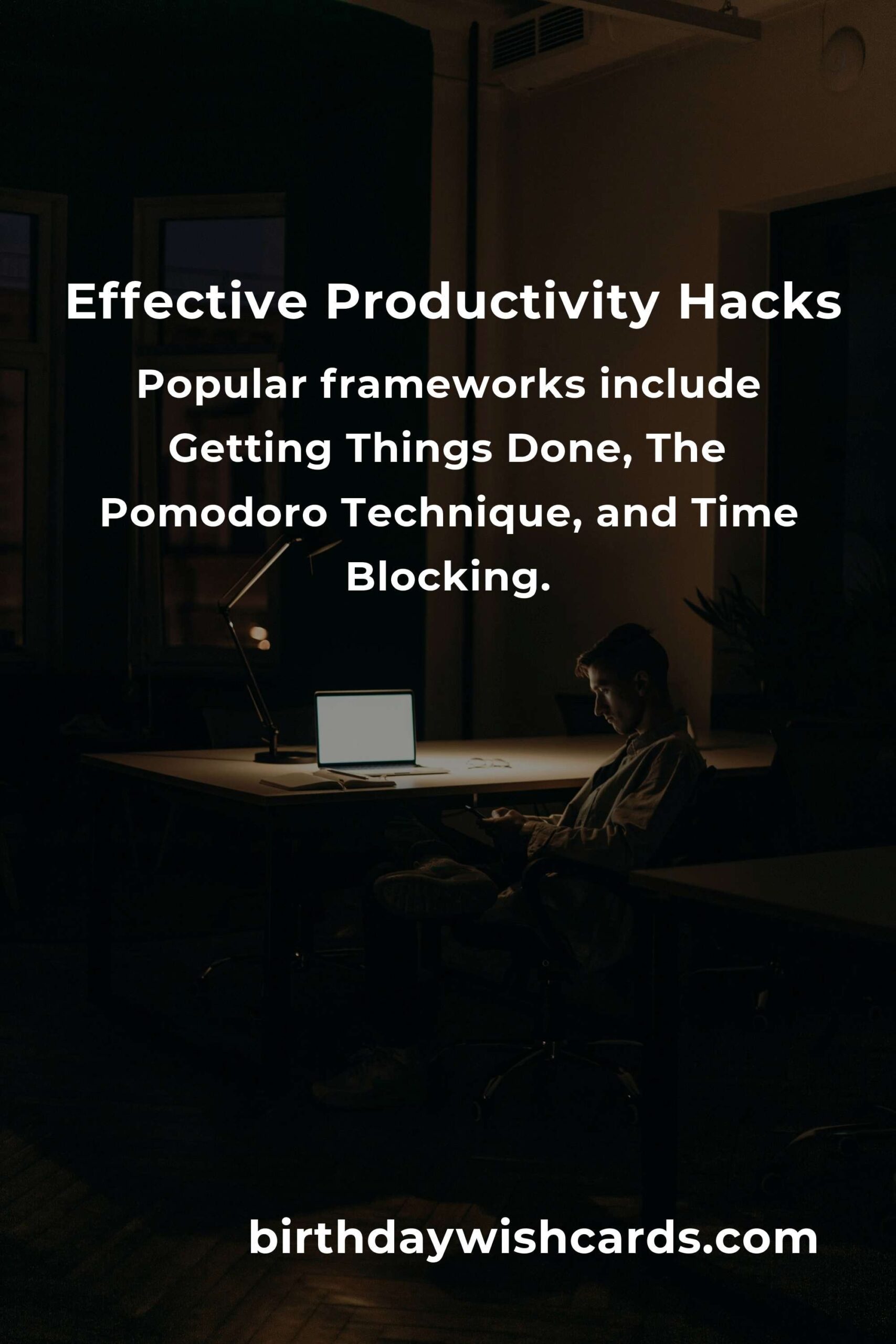 Effective Productivity Hacks

Popular frameworks include Getting Things Done, The Pomodoro Technique, and Time Blocking.

birthdaywishcards.com